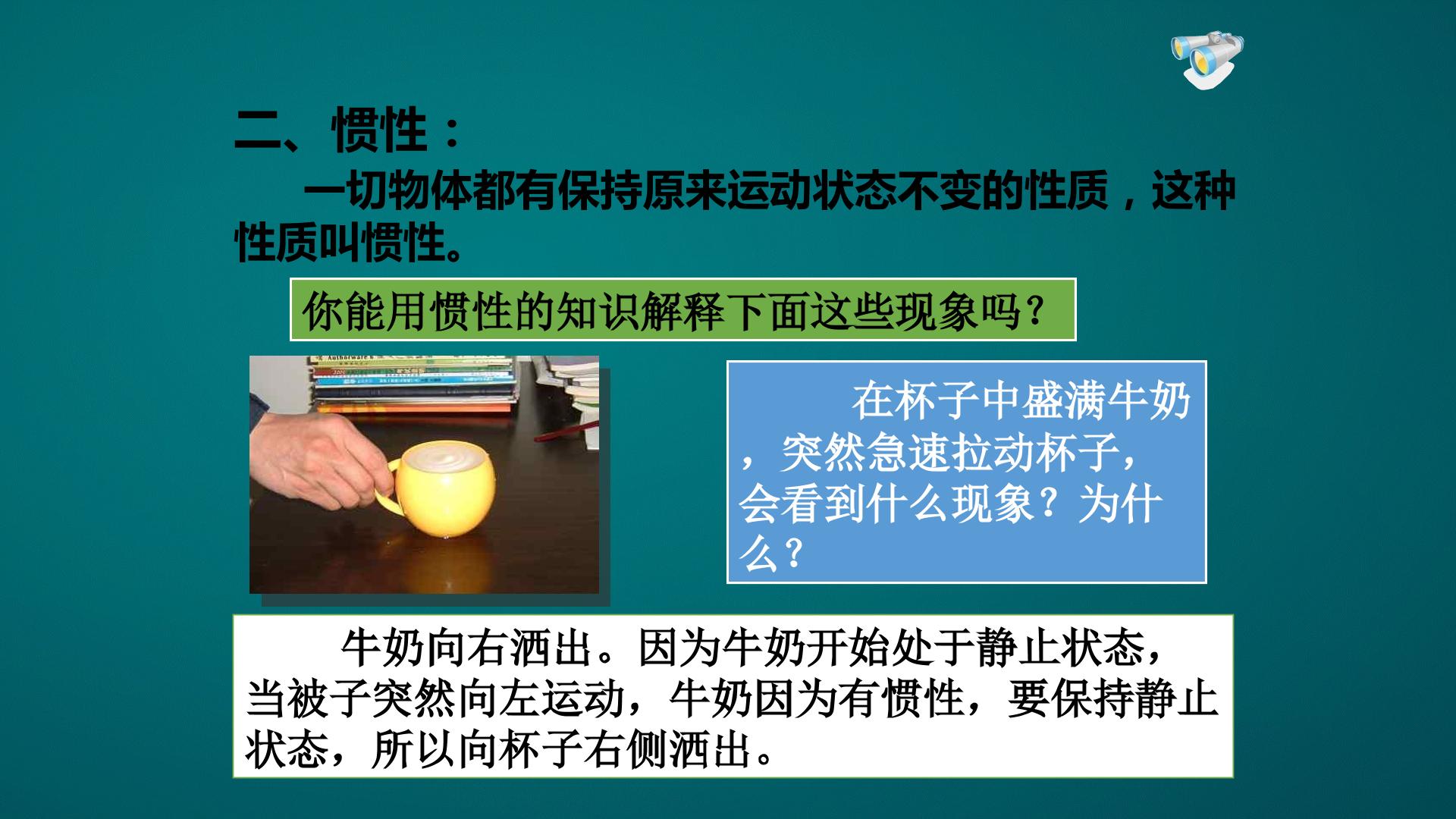 二、惯性：

一切物体都有保持原来运动状态不变的性质，这种性质叫惯性。

你能用惯性的知识解释下面这些现象吗？

在杯子中盛满牛奶，突然急速拉动杯子，会看到什么现象？为什么？

牛奶向右洒出。因为牛奶开始处于静止状态，当被子突然向左运动，牛奶因为有惯性，要保持静止状态，所以向杯子右侧洒出。